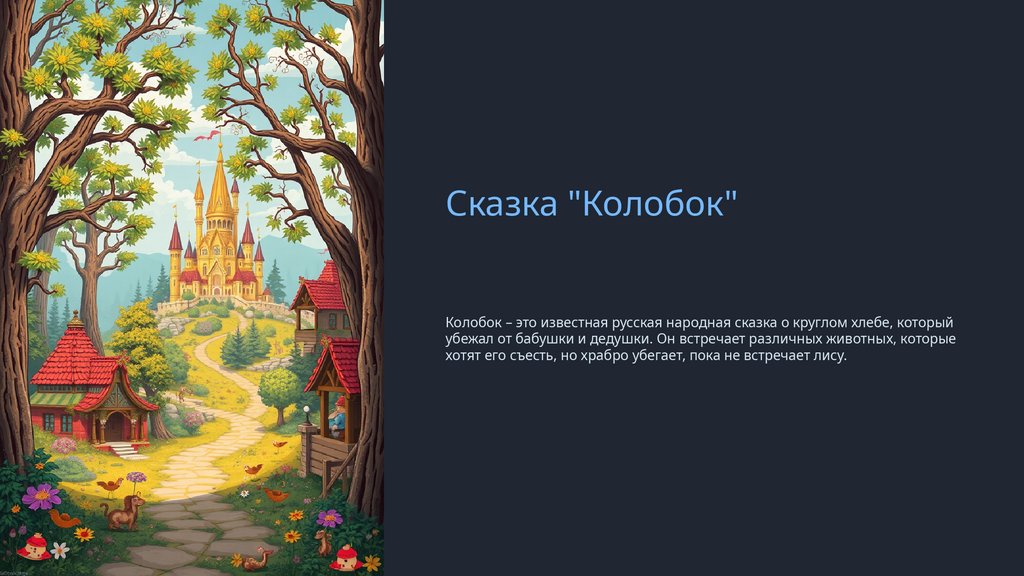 Сказка "Колобок"

Колобок – это известная русская народная сказка о круглом хлебе, который убежал от бабушки и дедушки. Он встречает различных животных, которые хотят его съесть, но храбро убегает, пока не встречает лису.